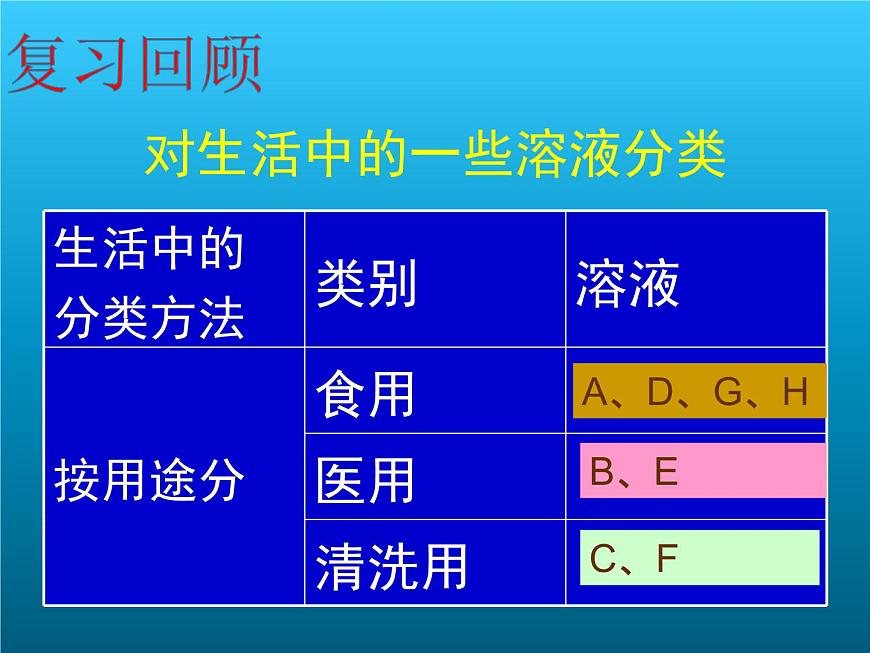 复习回顾

对生活中的一些溶液分类

| 生活中的分类方法 | 类别 | 溶液 |
|---|---|---|
| 按用途分 | 食用 | A、D、G、H |
| | 医用 | B、E |
| | 清洗用 | C、F |